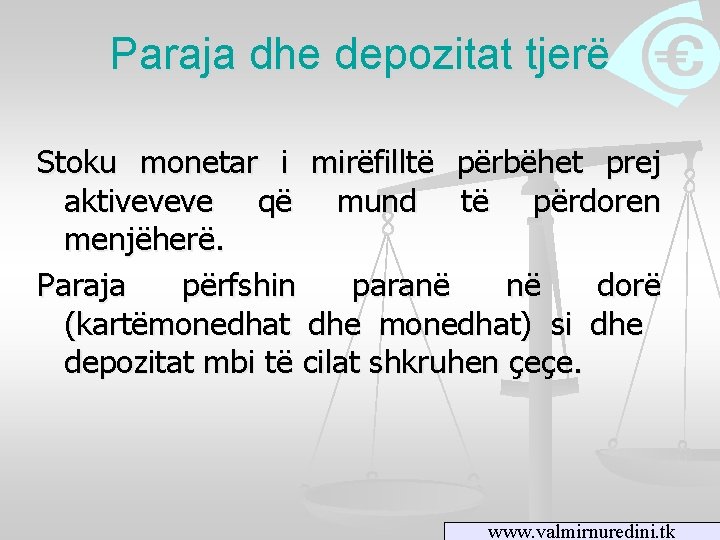 Paraja dhe depozitat tjerë

Stoku monetar i mirëfilltë përbëhet prej aktiveveve që mund të përdoren menjëherë.

Paraja përfshin paranë në dorë (kartëmonedhat dhe monedhat) si dhe depozitat mbi të cilat shkruhen çeçe.

www.valmirnuredini.tk